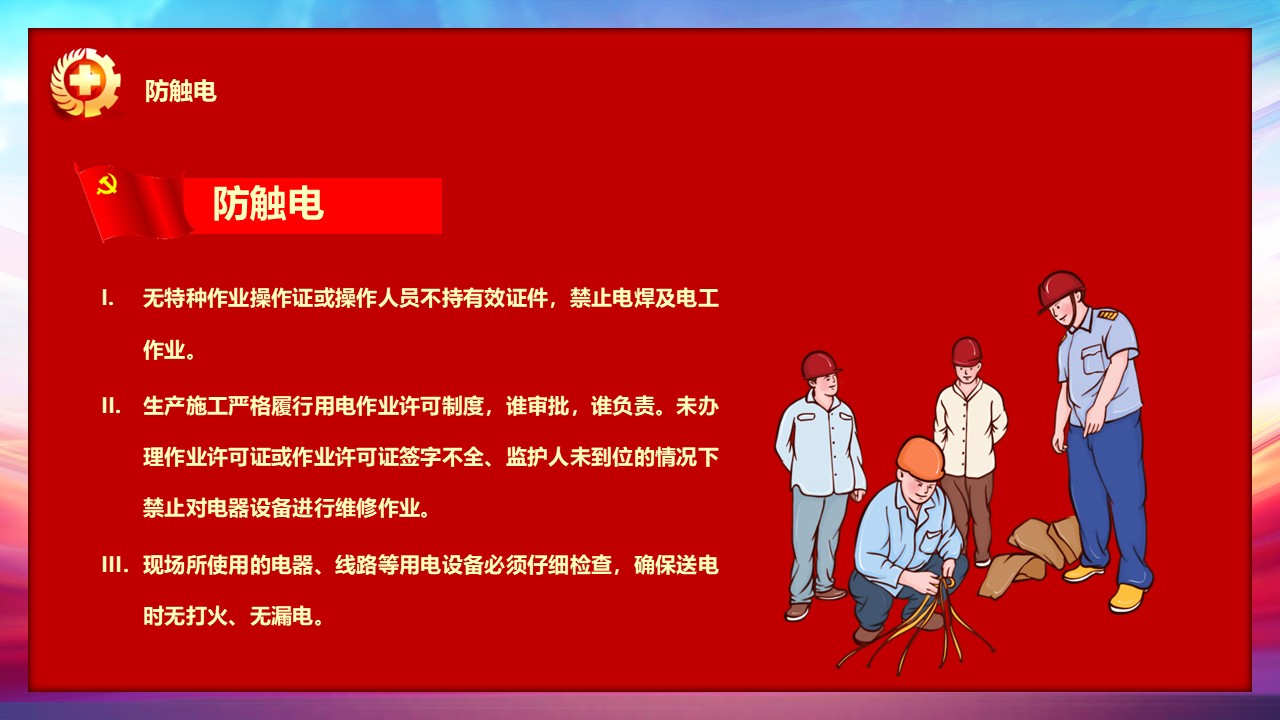 防触电

防触电

I. 无特种作业操作证或操作人员不持有效证件，禁止电焊及电工作业。

II. 生产施工严格履行用电作业许可制度，谁审批，谁负责。未办理作业许可证或作业许可证签字不全、监护人未到位的情况下禁止对电器设备进行维修作业。

III. 现场所使用的电器、线路等用电设备必须仔细检查，确保送电时无打火、无漏电。